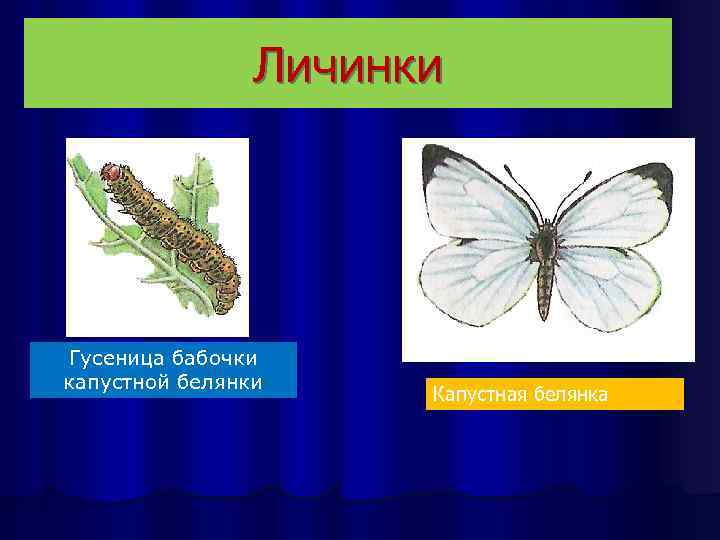 Личинки

Гусеница бабочки капустной белянки

Капустная белянка